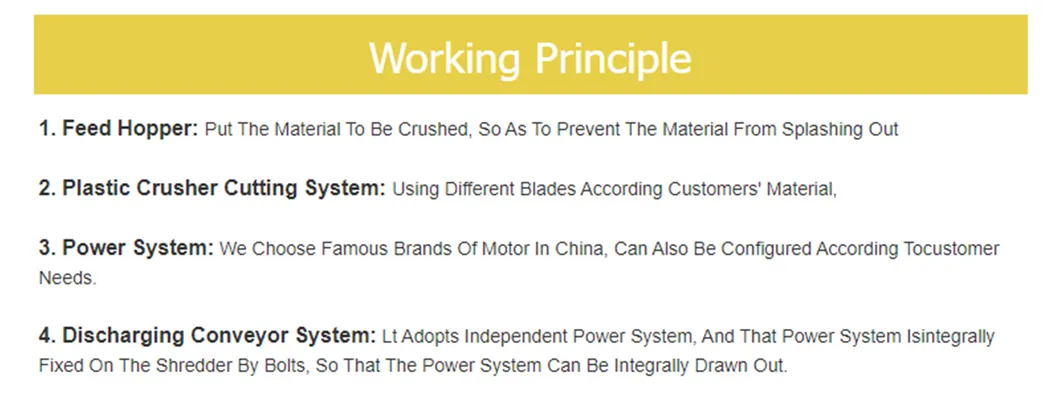 Working Principle

1. Feed Hopper: Put The Material To Be Crushed, So As To Prevent The Material From Splashing Out

2. Plastic Crusher Cutting System: Using Different Blades According Customers' Material,

3. Power System: We Choose Famous Brands Of Motor In China, Can Also Be Configured According Tocustomer Needs.

4. Discharging Conveyor System: Lt Adopts Independent Power System, And That Power System Isintegrally Fixed On The Shredder By Bolts, So That The Power System Can Be Integrally Drawn Out.